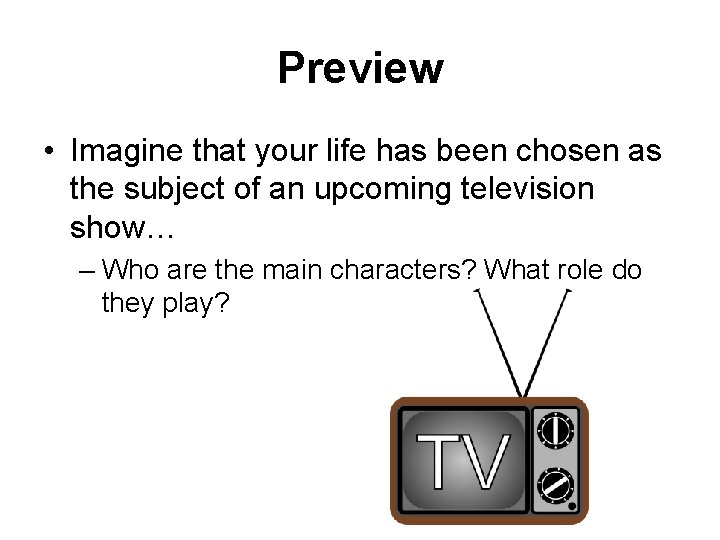 Preview

• Imagine that your life has been chosen as the subject of an upcoming television show…

– Who are the main characters? What role do they play?

TV